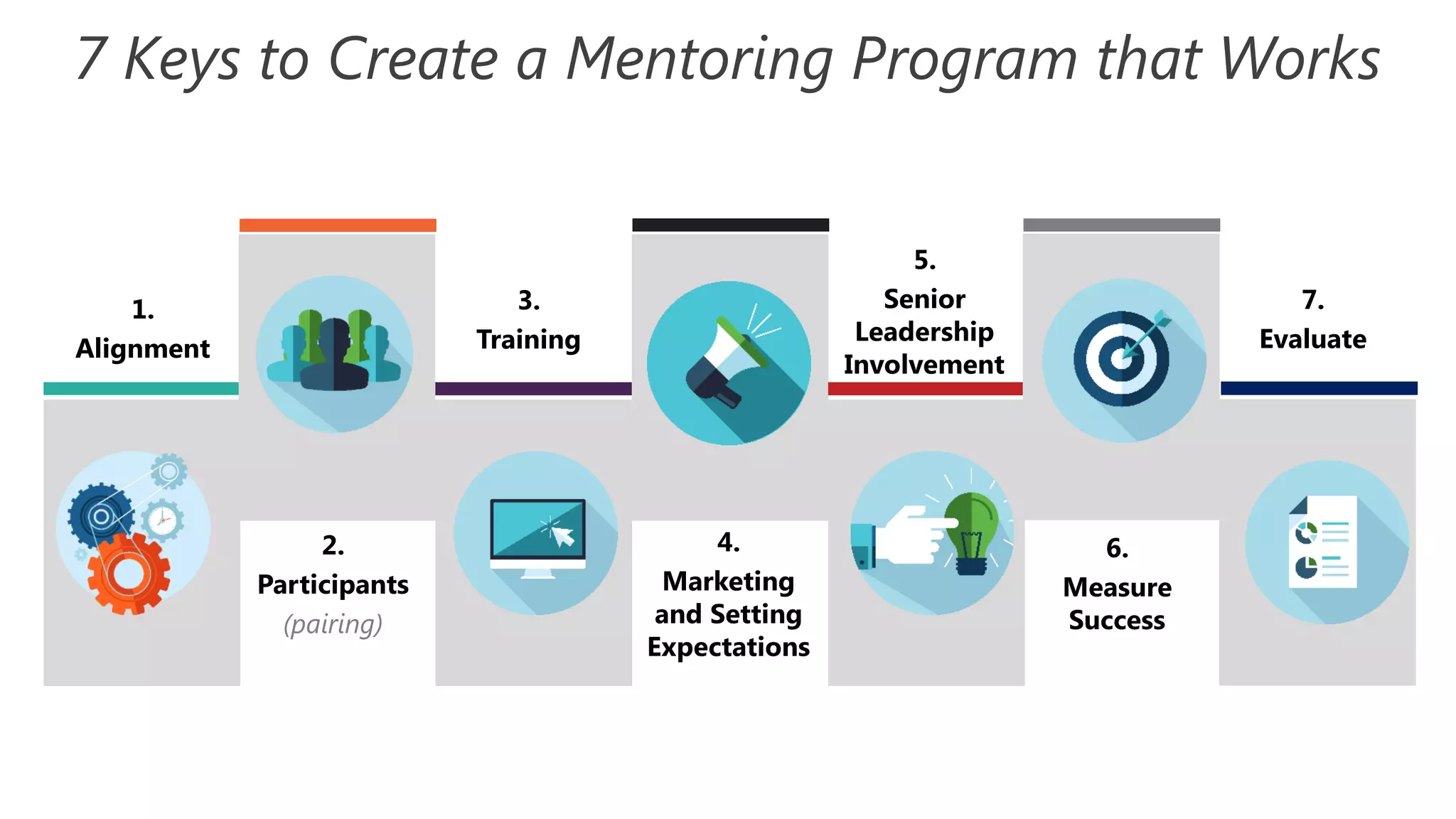 7 Keys to Create a Mentoring Program that Works

1.
Alignment

2.
Participants
(pairing)

3.
Training

4.
Marketing and Setting Expectations

5.
Senior Leadership Involvement

6.
Measure Success

7.
Evaluate